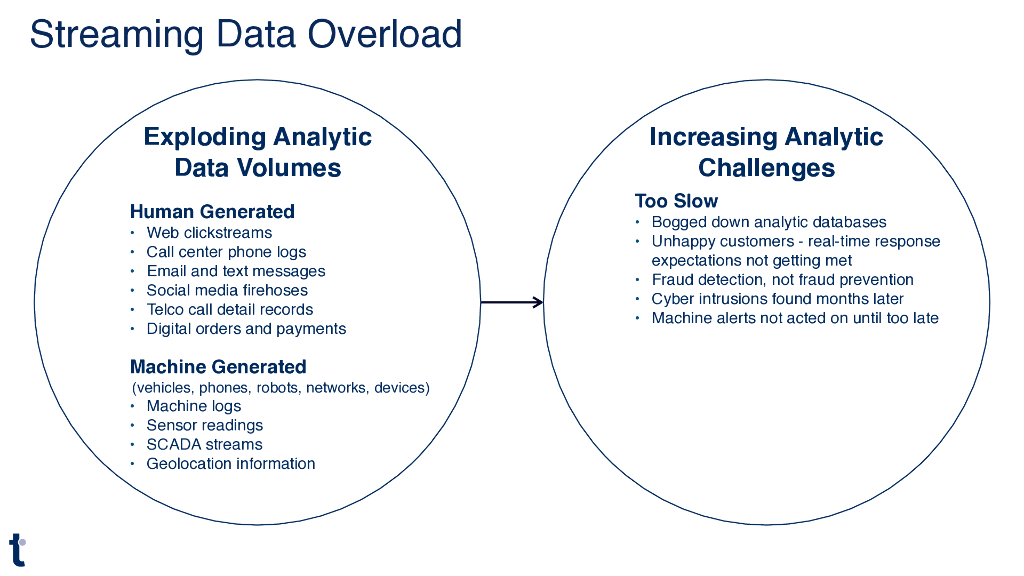 Streaming Data Overload

Exploding Analytic Data Volumes

Human Generated
• Web clickstreams
• Call center phone logs
• Email and text messages
• Social media firehoses
• Telco call detail records
• Digital orders and payments

Machine Generated
(vehicles, phones, robots, networks, devices)
• Machine logs
• Sensor readings
• SCADA streams
• Geolocation information

Increasing Analytic Challenges

Too Slow
• Bogged down analytic databases
• Unhappy customers - real-time response expectations not getting met
• Fraud detection, not fraud prevention
• Cyber intrusions found months later
• Machine alerts not acted on until too late

t